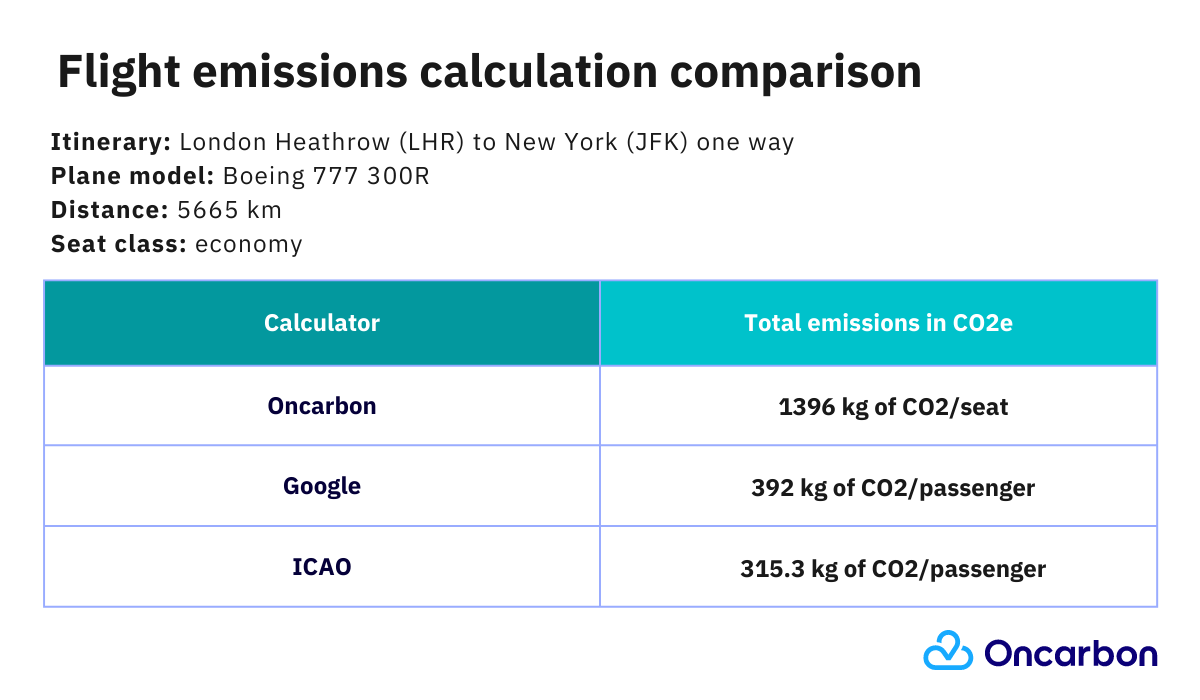 Flight emissions calculation comparison

Itinerary: London Heathrow (LHR) to New York (JFK) one way
Plane model: Boeing 777 300R
Distance: 5665 km
Seat class: economy

| Calculator | Total emissions in CO2e |
|---|---|
| Oncarbon | 1396 kg of CO2/seat |
| Google | 392 kg of CO2/passenger |
| ICAO | 315.3 kg of CO2/passenger |

Oncarbon